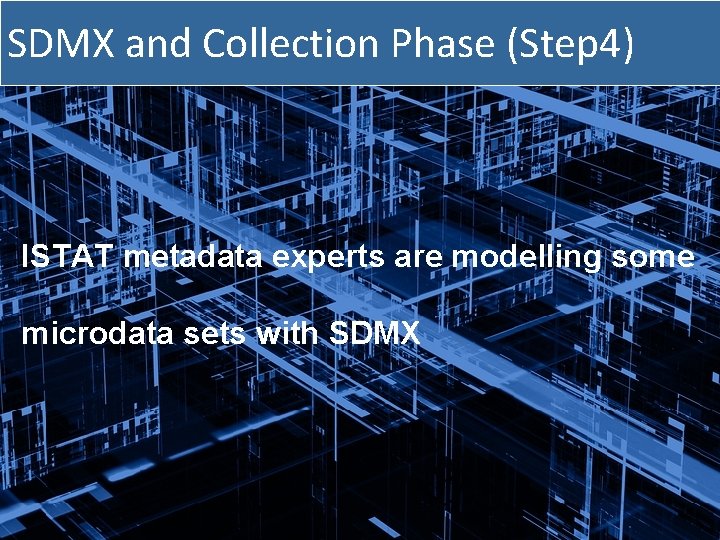 SDMX and Collection Phase (Step4)

ISTAT metadata experts are modelling some microdata sets with SDMX